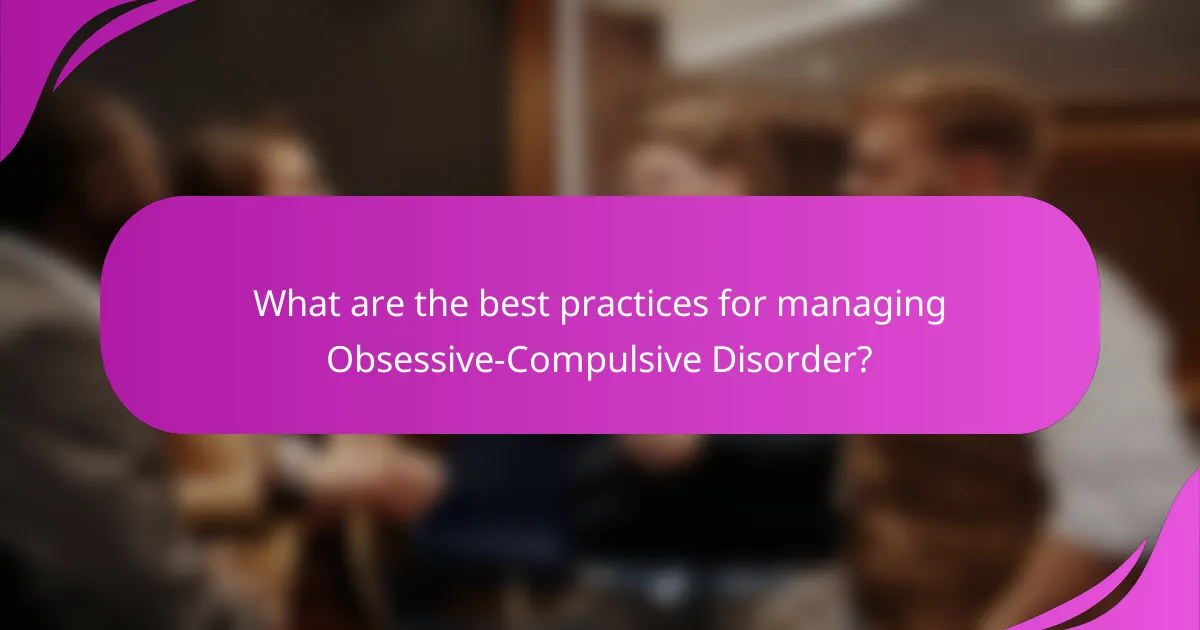 What are the best practices for managing Obsessive-Compulsive Disorder?